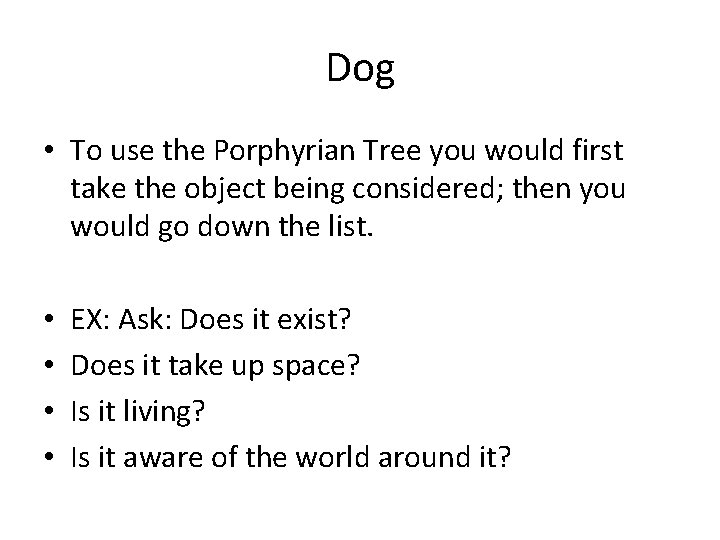 Dog

• To use the Porphyrian Tree you would first take the object being considered; then you would go down the list.

• EX: Ask: Does it exist?
• Does it take up space?
• Is it living?
• Is it aware of the world around it?